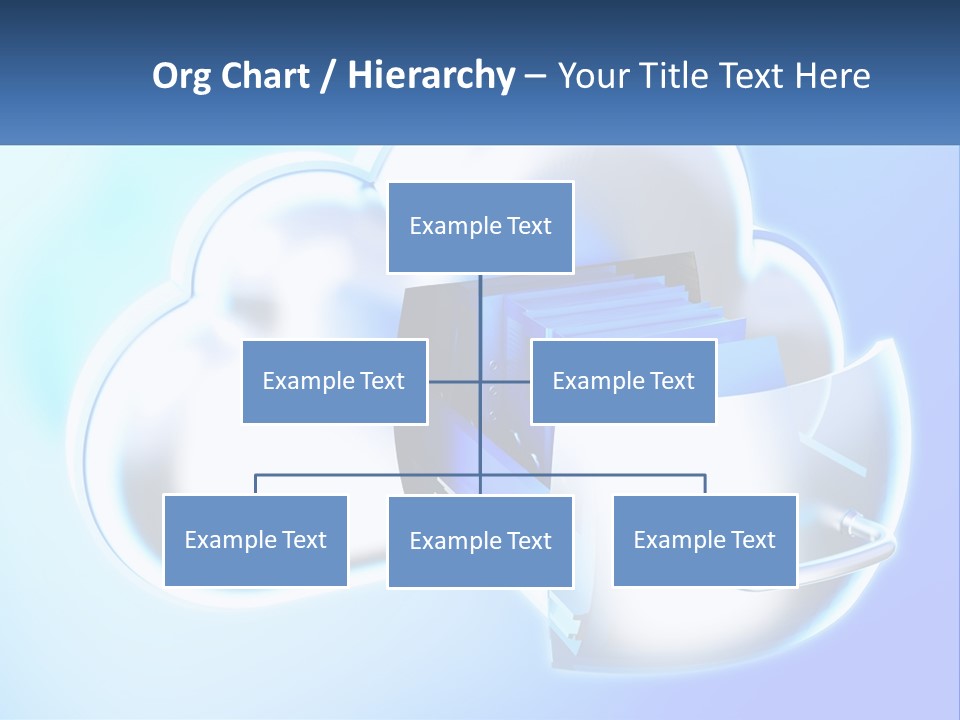 Org Chart / Hierarchy – Your Title Text Here

Example Text

Example Text

Example Text

Example Text

Example Text

Example Text